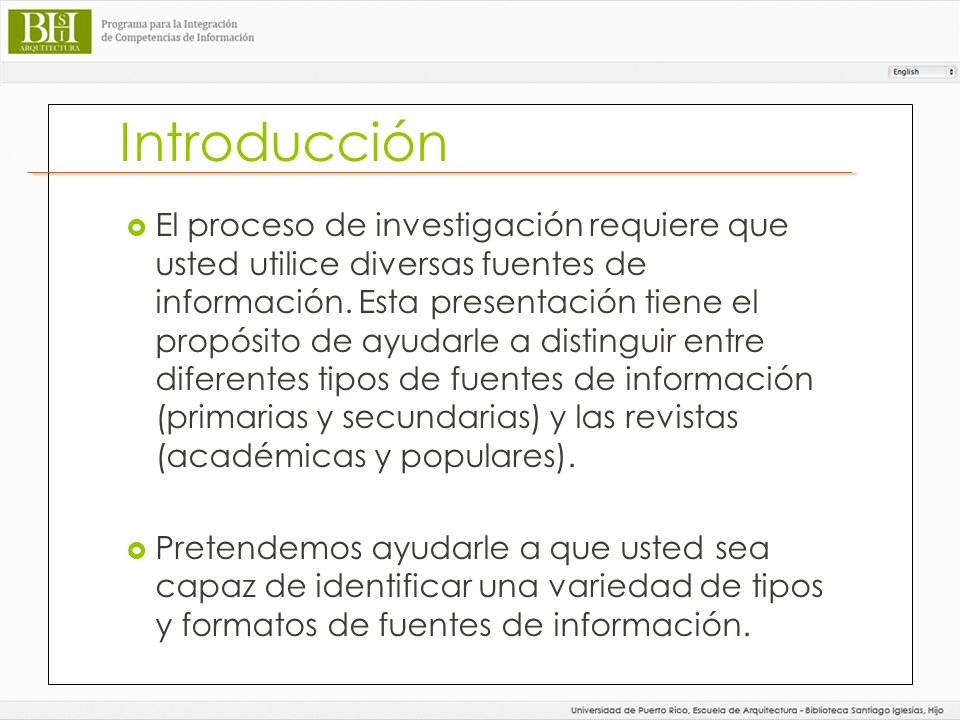 BSIH
ARQUITECTURA

Programa para la Integración de Competencias de Información

English

Introducción

El proceso de investigación requiere que usted utilice diversas fuentes de información. Esta presentación tiene el propósito de ayudarle a distinguir entre diferentes tipos de fuentes de información (primarias y secundarias) y las revistas (académicas y populares).

Pretendemos ayudarle a que usted sea capaz de identificar una variedad de tipos y formatos de fuentes de información.

Universidad de Puerto Rico, Escuela de Arquitectura - Biblioteca Santiago Iglesias, Hijo